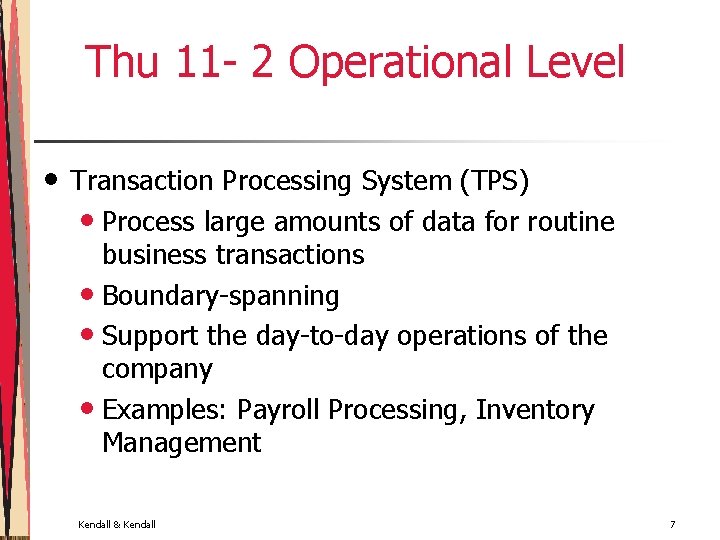 Thu 11- 2 Operational Level

• Transaction Processing System (TPS)
  • Process large amounts of data for routine business transactions
  • Boundary-spanning
  • Support the day-to-day operations of the company
  • Examples: Payroll Processing, Inventory Management

Kendall & Kendall

7